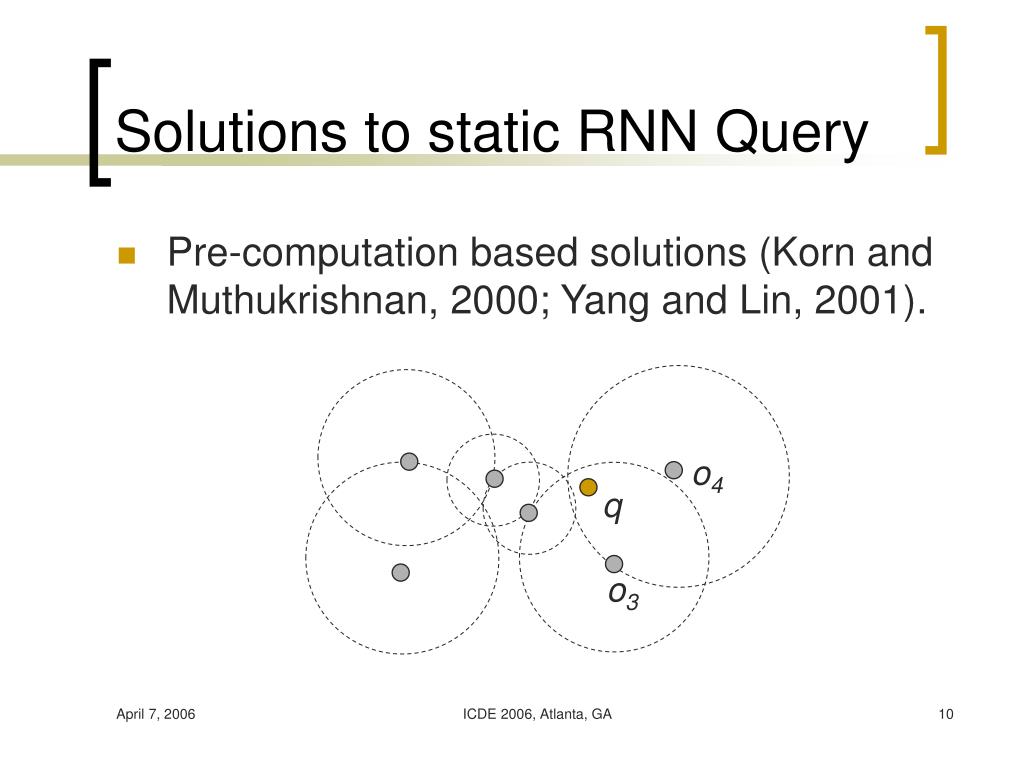 Solutions to static RNN Query

Pre-computation based solutions (Korn and Muthukrishnan, 2000; Yang and Lin, 2001).

$o_4$
$q$
$o_3$

April 7, 2006
ICDE 2006, Atlanta, GA
10